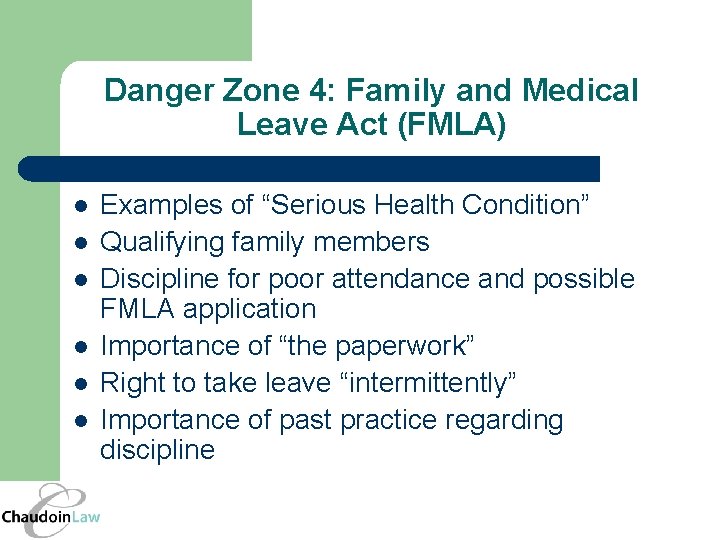 Danger Zone 4: Family and Medical Leave Act (FMLA)

- Examples of “Serious Health Condition”
- Qualifying family members
- Discipline for poor attendance and possible FMLA application
- Importance of “the paperwork”
- Right to take leave “intermittently”
- Importance of past practice regarding discipline

ChaudoinLaw